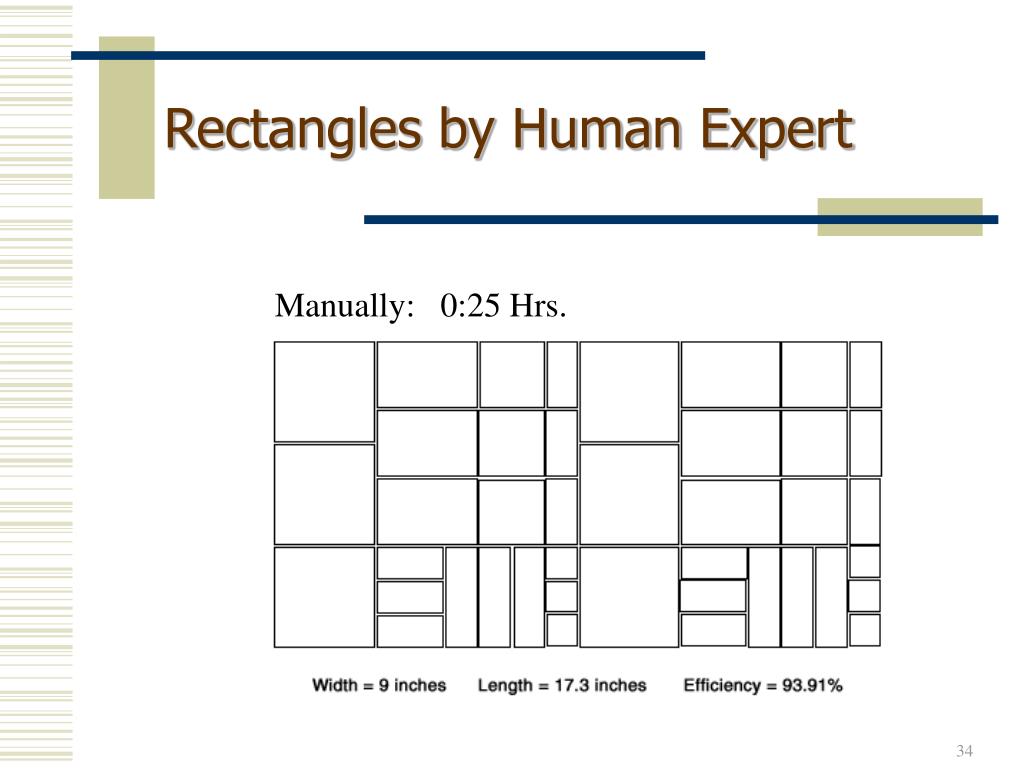 Rectangles by Human Expert

Manually: 0:25 Hrs.

Width = 9 inches Length = 17.3 inches Efficiency = 93.91%

34